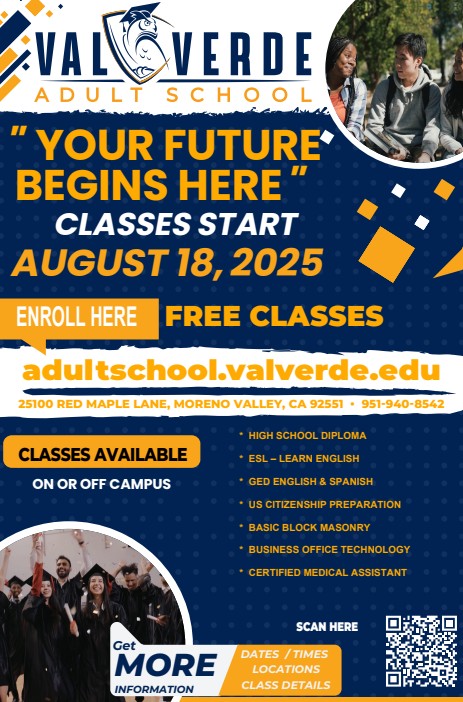 VAL VERDE
ADULT SCHOOL

" YOUR FUTURE BEGINS HERE "
CLASSES START
AUGUST 18, 2025

ENROLL HERE
FREE CLASSES

adultschool.valverde.edu

25100 RED MAPLE LANE, MORENO VALLEY, CA 92551 • 951-940-8542

CLASSES AVAILABLE
ON OR OFF CAMPUS

* HIGH SCHOOL DIPLOMA
* ESL – LEARN ENGLISH
* GED ENGLISH & SPANISH
* US CITIZENSHIP PREPARATION
* BASIC BLOCK MASONRY
* BUSINESS OFFICE TECHNOLOGY
* CERTIFIED MEDICAL ASSISTANT

SCAN HERE

Get MORE INFORMATION

DATES / TIMES
LOCATIONS
CLASS DETAILS